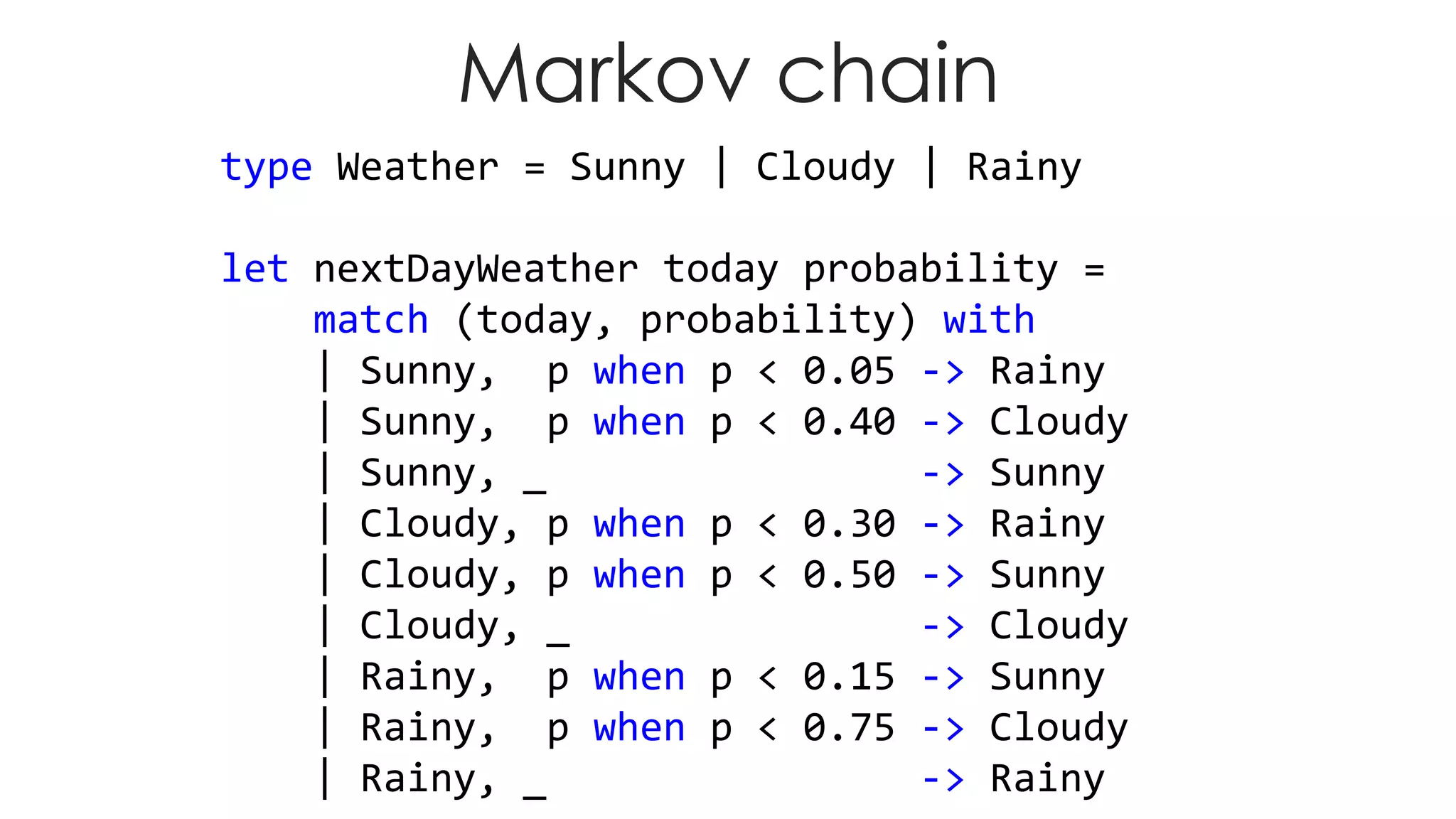 Markov chain

type Weather = Sunny | Cloudy | Rainy

let nextDayWeather today probability =
    match (today, probability) with
    | Sunny,  p when p < 0.05 -> Rainy
    | Sunny,  p when p < 0.40 -> Cloudy
    | Sunny, _                -> Sunny
    | Cloudy, p when p < 0.30 -> Rainy
    | Cloudy, p when p < 0.50 -> Sunny
    | Cloudy, _               -> Cloudy
    | Rainy,  p when p < 0.15 -> Sunny
    | Rainy,  p when p < 0.75 -> Cloudy
    | Rainy, _                -> Rainy